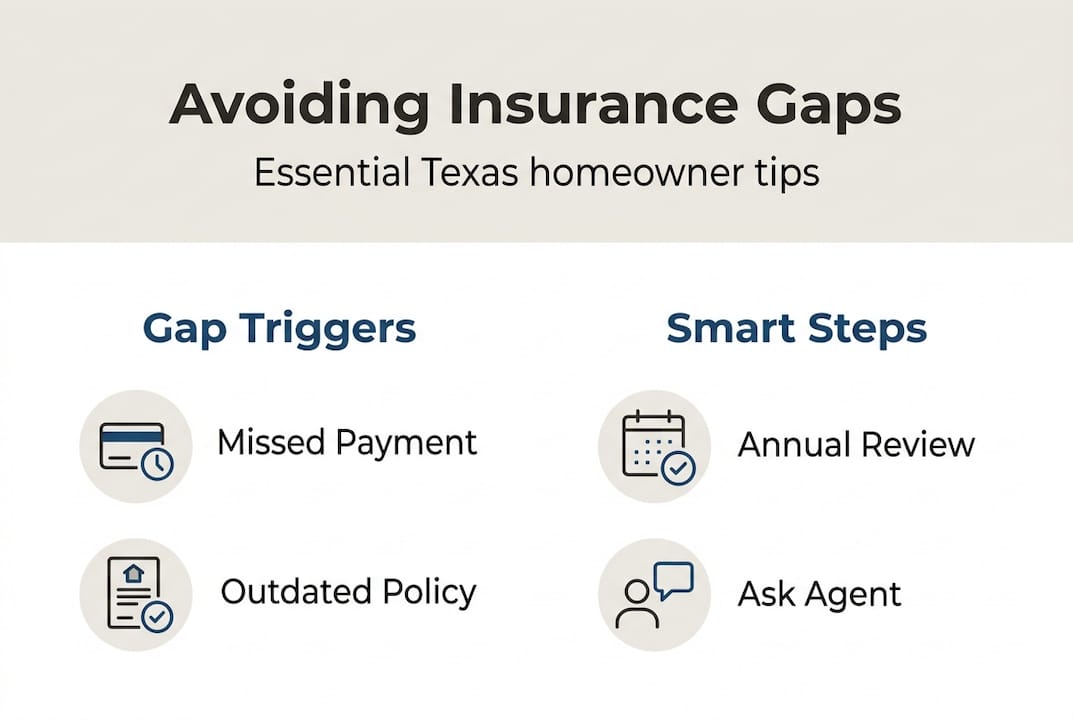 Avoiding Insurance Gaps

Essential Texas homeowner tips

Gap Triggers

Missed Payment

Outdated Policy

Smart Steps

Annual Review

Ask Agent